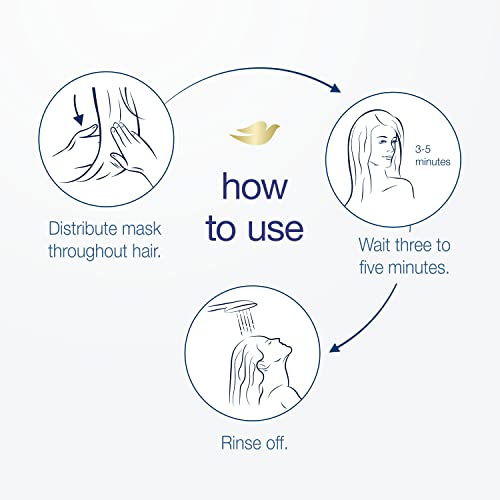 how to use

Distribute mask throughout hair.

3-5 minutes

Wait three to five minutes.

Rinse off.